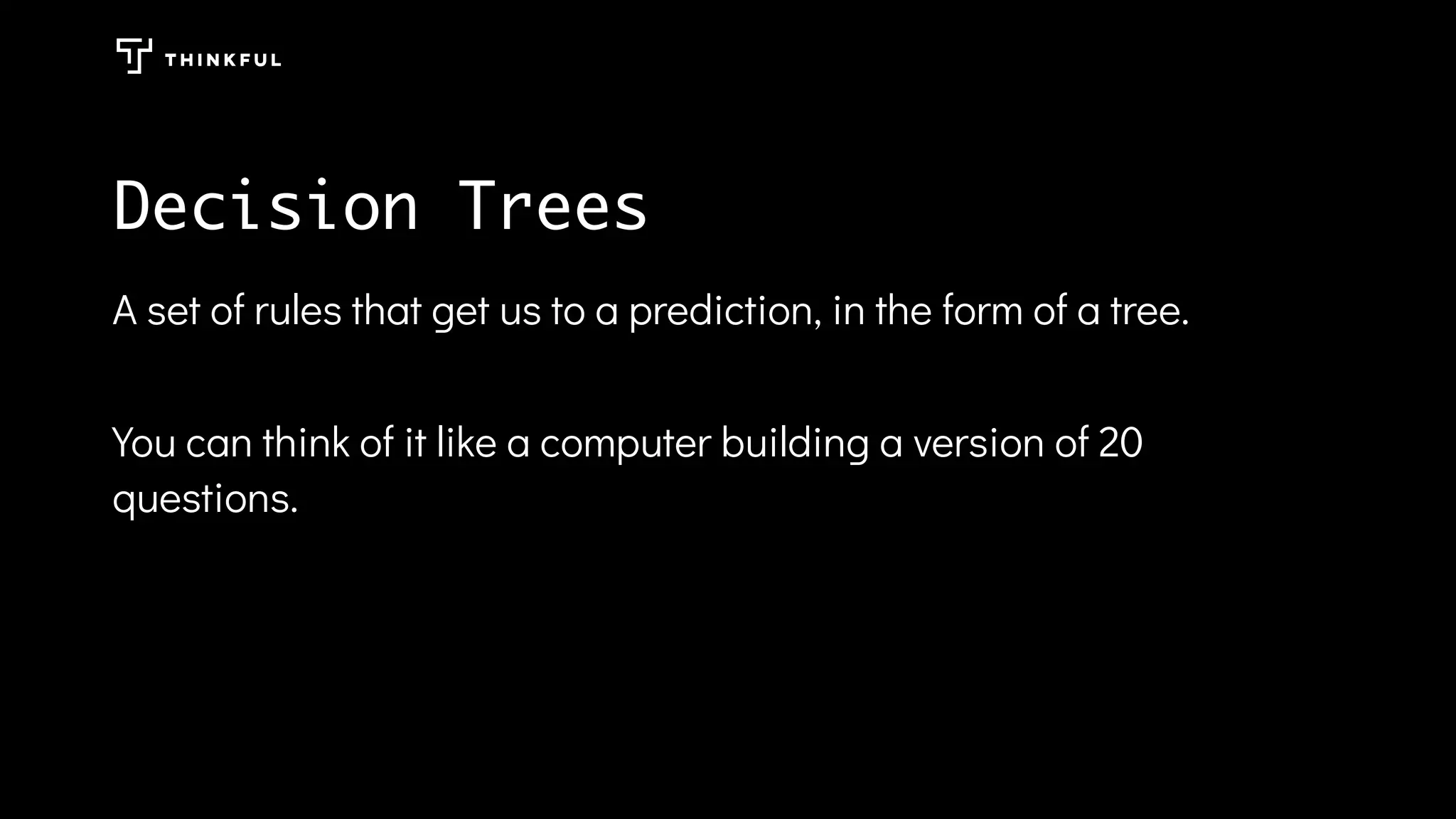 THINKFUL

Decision Trees

A set of rules that get us to a prediction, in the form of a tree.

You can think of it like a computer building a version of 20 questions.